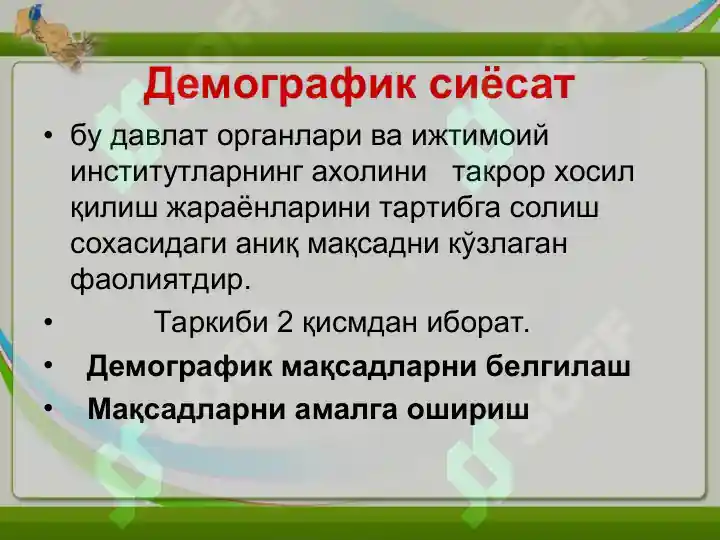 Демографик сиёсат

• бу давлат органлари ва ижтимоий институтларнинг ахолини такрор хосил қилиш жараёнларини тартибга солиш сохасидаги аниқ мақсадни кўзлаган фаолиятдир.

• Таркиби 2 қисмдан иборат.

• Демографик мақсадларни белгилаш

• Мақсадларни амалга ошириш